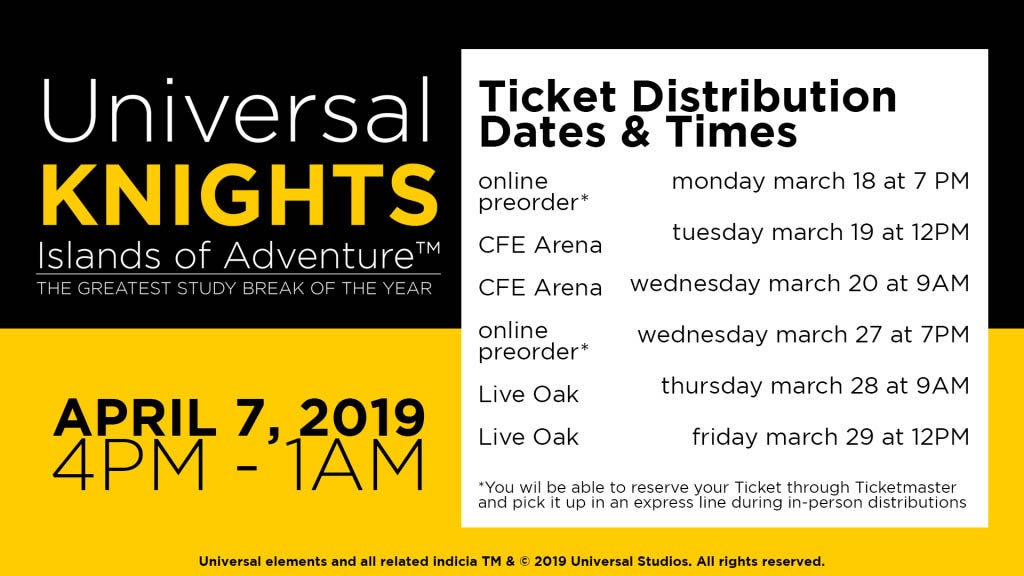 Universal
KNIGHTS
Islands of Adventure™
THE GREATEST STUDY BREAK OF THE YEAR

APRIL 7, 2019
4PM - 1AM

Ticket Distribution Dates & Times

| | |
|---|---|
| online preorder* | monday march 18 at 7 PM |
| CFE Arena | tuesday march 19 at 12PM |
| CFE Arena | wednesday march 20 at 9AM |
| online preorder* | wednesday march 27 at 7PM |
| Live Oak | thursday march 28 at 9AM |
| Live Oak | friday march 29 at 12PM |

*You wil be able to reserve your Ticket through Ticketmaster and pick it up in an express line during in-person distributions

Universal elements and all related indicia TM & © 2019 Universal Studios. All rights reserved.